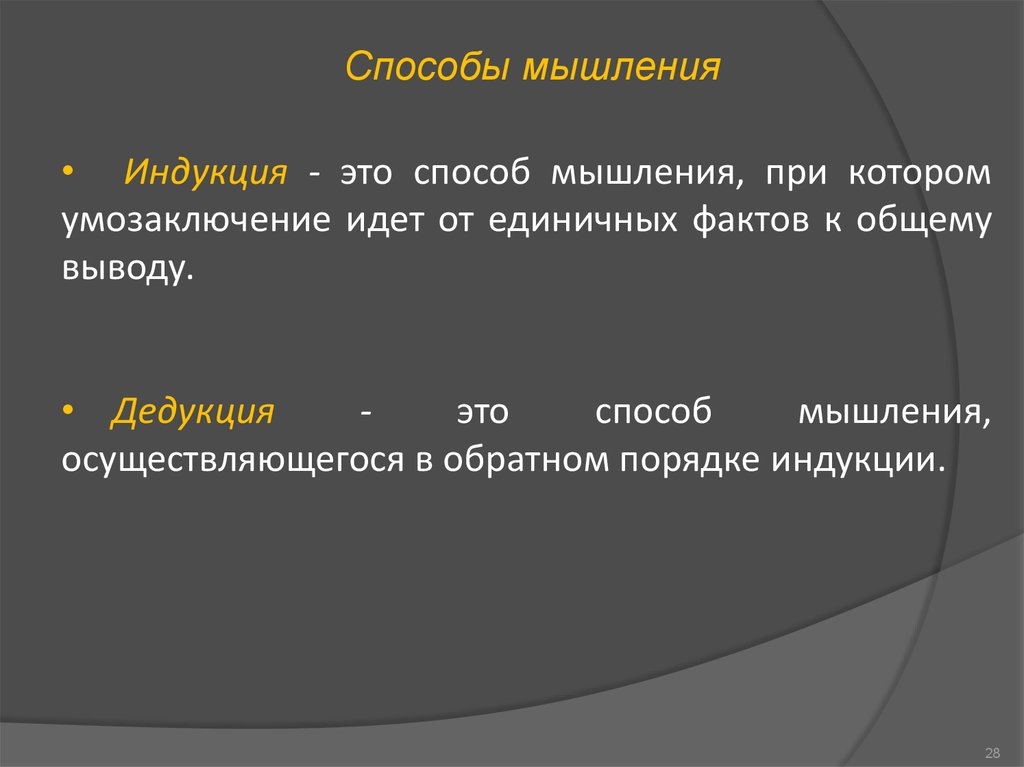 Способы мышления

• Индукция - это способ мышления, при котором умозаключение идет от единичных фактов к общему выводу.

• Дедукция - это способ мышления, осуществляющегося в обратном порядке индукции.

28